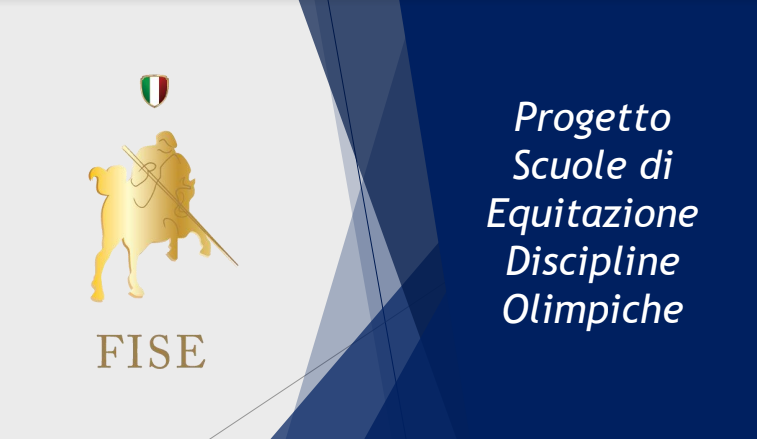 FISE

Progetto Scuole di Equitazione Discipline Olimpiche